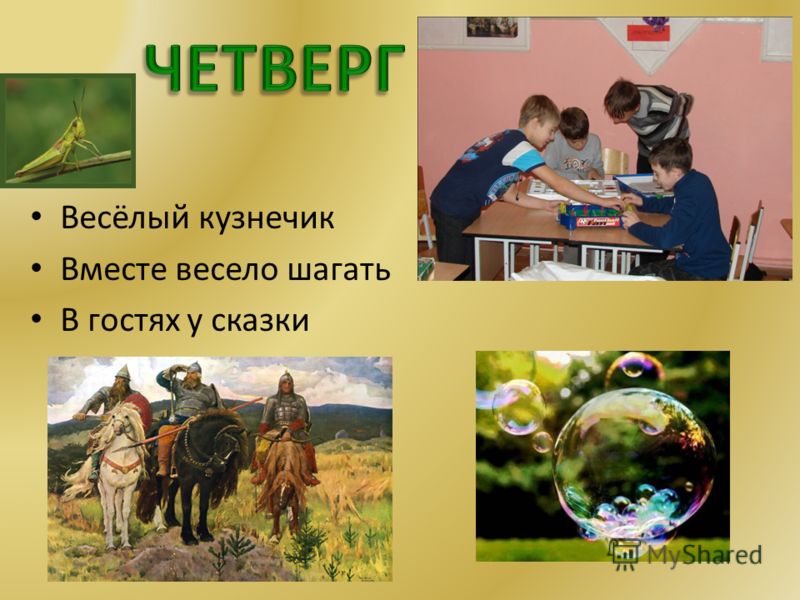 ЧЕТВЕРГ

• Весёлый кузнечик
• Вместе весело шагать
• В гостях у сказки

MyShared